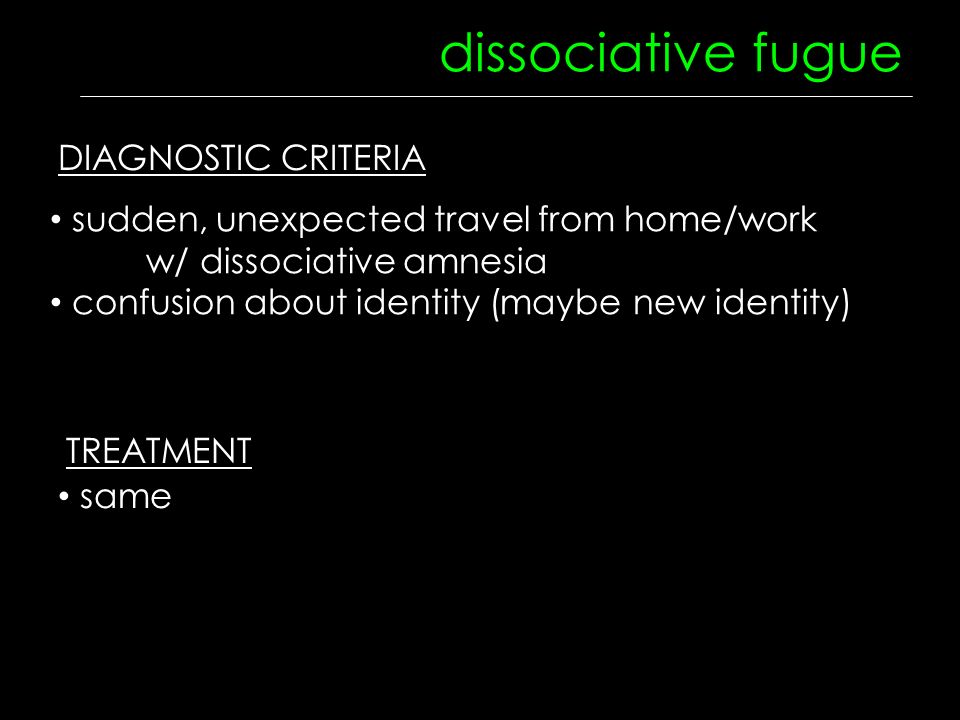 dissociative fugue

DIAGNOSTIC CRITERIA

• sudden, unexpected travel from home/work w/ dissociative amnesia
• confusion about identity (maybe new identity)

TREATMENT

• same